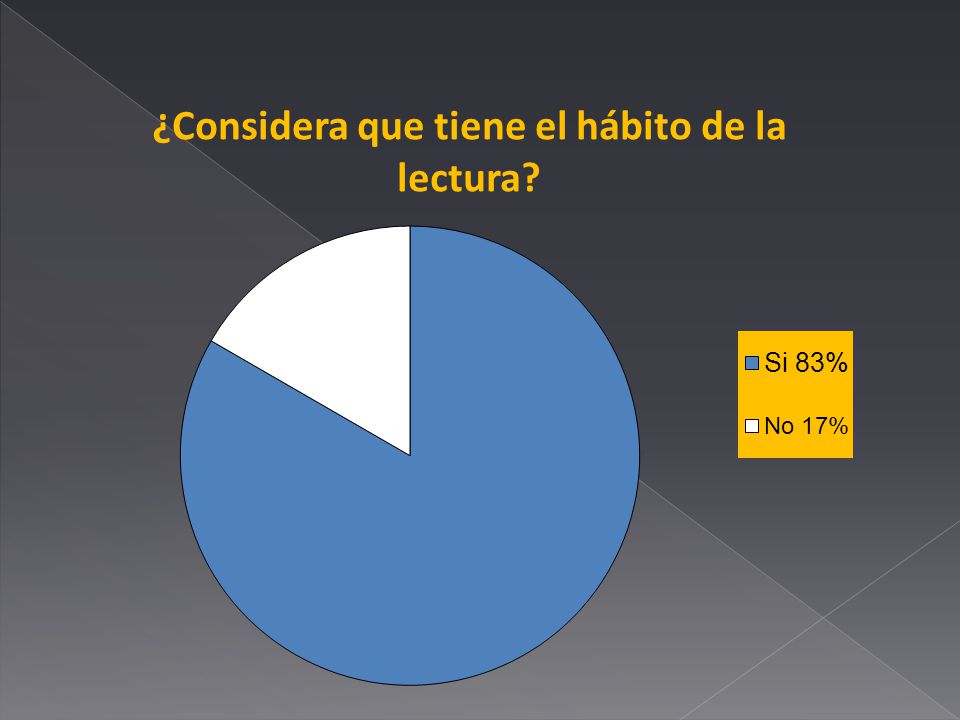 ¿Considera que tiene el hábito de la lectura?

Si 83%

No 17%